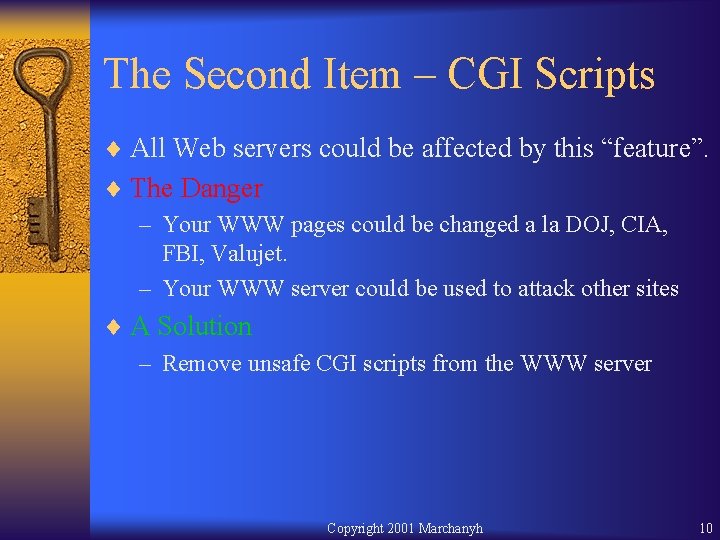 The Second Item – CGI Scripts

♦ All Web servers could be affected by this “feature”.

♦ The Danger

– Your WWW pages could be changed a la DOJ, CIA, FBI, Valujet.

– Your WWW server could be used to attack other sites

♦ A Solution

– Remove unsafe CGI scripts from the WWW server

Copyright 2001 Marchanyh

10